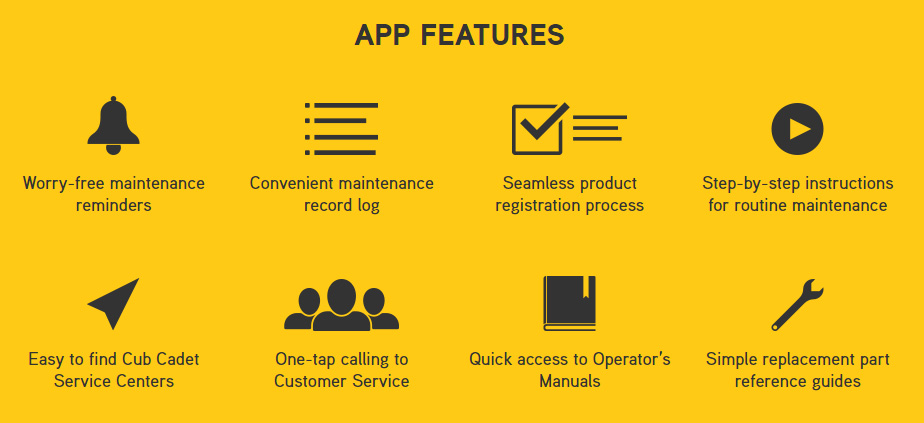 APP FEATURES

Worry-free maintenance reminders

Convenient maintenance record log

Seamless product registration process

Step-by-step instructions for routine maintenance

Easy to find Cub Cadet Service Centers

One-tap calling to Customer Service

Quick access to Operator's Manuals

Simple replacement part reference guides